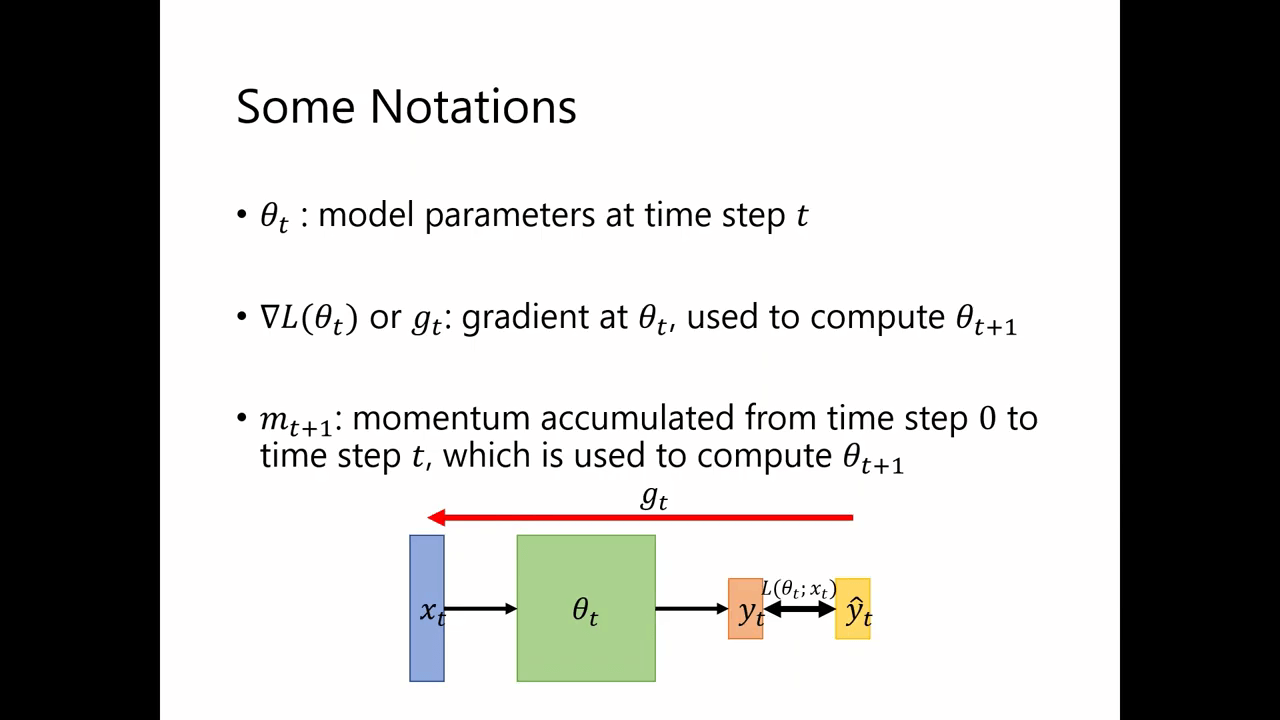 Some Notations

• $\theta_t$ : model parameters at time step $t$

• $\nabla L(\theta_t)$ or $g_t$: gradient at $\theta_t$, used to compute $\theta_{t+1}$

• $m_{t+1}$: momentum accumulated from time step $0$ to time step $t$, which is used to compute $\theta_{t+1}$

$g_t$

$x_t$

$\theta_t$

$y_t$

$L(\theta_t; x_t)$

$\hat{y}_t$